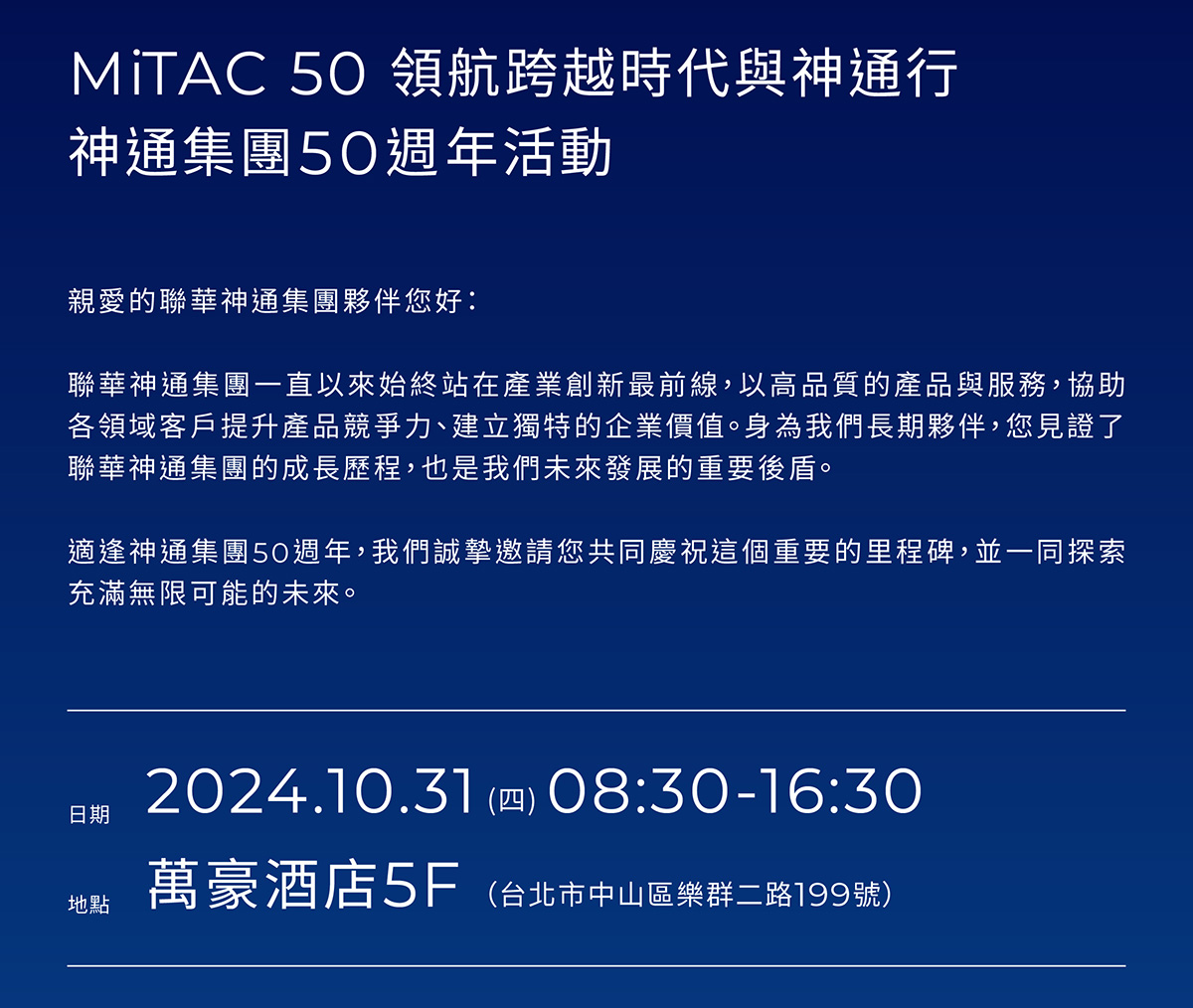 MiTAC 50 領航跨越時代與神通行
神通集團50週年活動

親愛的聯華神通集團夥伴您好：

聯華神通集團一直以來始終站在產業創新最前線，以高品質的產品與服務，協助各領域客戶提升產品競爭力、建立獨特的企業價值。身為我們長期夥伴，您見證了聯華神通集團的成長歷程，也是我們未來發展的重要後盾。

適逢神通集團50週年，我們誠摯邀請您共同慶祝這個重要的里程碑，並一同探索充滿無限可能的未來。

日期 2024.10.31 (四) 08:30-16:30

地點 萬豪酒店5F （台北市中山區樂群二路199號）